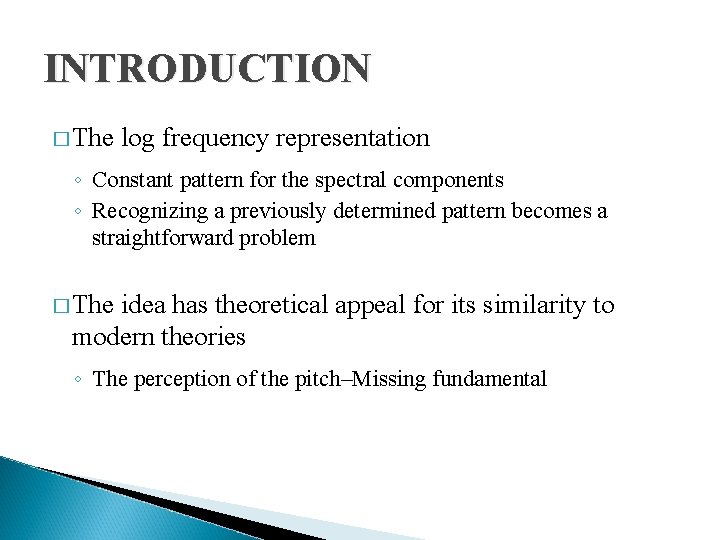 INTRODUCTION

□ The log frequency representation

◦ Constant pattern for the spectral components
◦ Recognizing a previously determined pattern becomes a straightforward problem

□ The idea has theoretical appeal for its similarity to modern theories

◦ The perception of the pitch–Missing fundamental